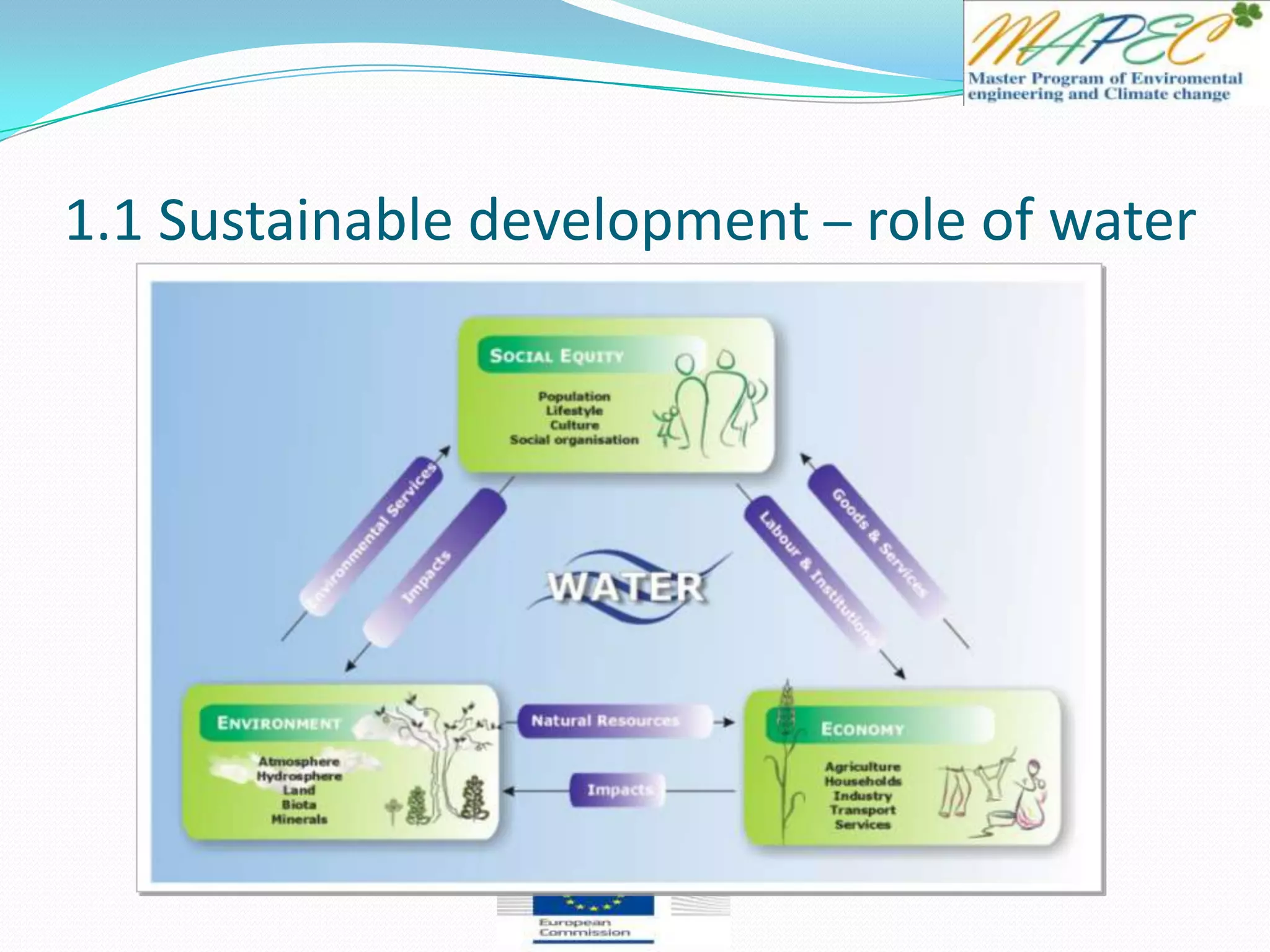 MAPEC
Master Program of Enviromental engineering and Climate change

1.1 Sustainable development – role of water

SOCIAL EQUITY
Population
Lifestyle
Culture
Social organisation

Environmental Services
Impacts
Labour & Institutions
Goods & Services

WATER

ENVIRONMENT
Atmosphere
Hydrosphere
Land
Biota
Minerals

Natural Resources
Impacts

ECONOMY
Agriculture
Households
Industry
Transport
Services

European Commission